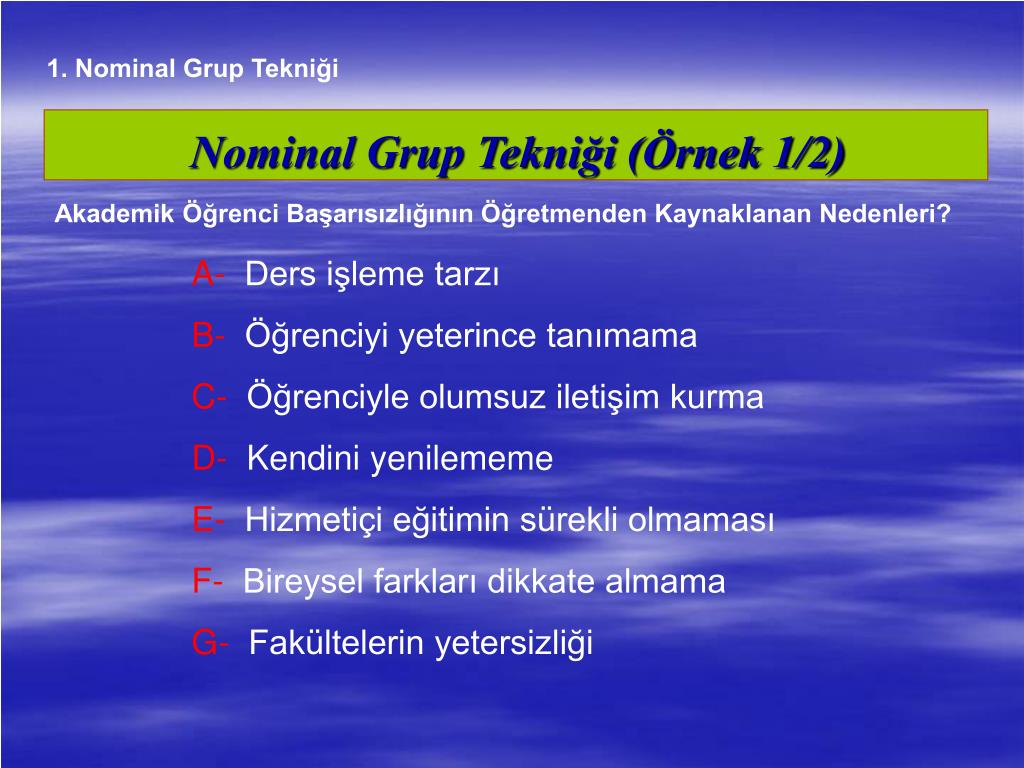 1. Nominal Grup Tekniği

Nominal Grup Tekniği (Örnek 1/2)

Akademik Öğrenci Başarısızlığının Öğretmenden Kaynaklanan Nedenleri?

A- Ders işleme tarzı

B- Öğrenciyi yeterince tanımama

C- Öğrenciyle olumsuz iletişim kurma

D- Kendini yenilememe

E- Hizmetiçi eğitimin sürekli olmaması

F- Bireysel farkları dikkate almama

G- Fakültelerin yetersizliği